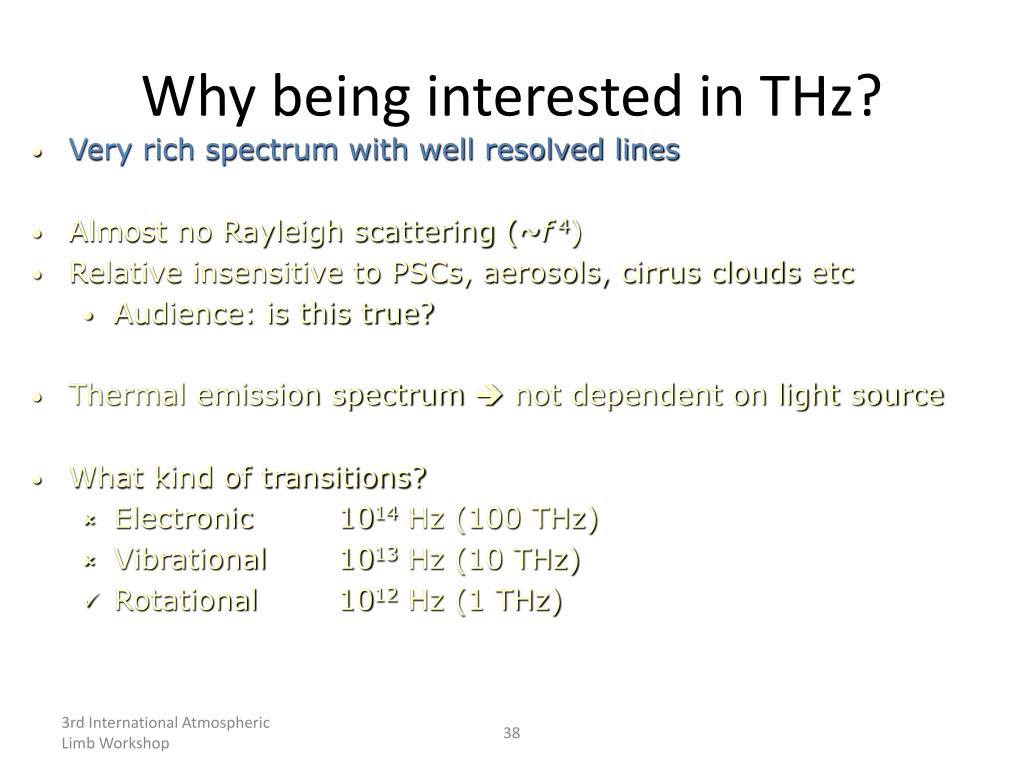 Why being interested in THz?

• Very rich spectrum with well resolved lines

• Almost no Rayleigh scattering ($\sim f^4$)
• Relative insensitive to PSCs, aerosols, cirrus clouds etc
  • Audience: is this true?

• Thermal emission spectrum → not dependent on light source

• What kind of transitions?
  × Electronic $10^{14}$ Hz (100 THz)
  × Vibrational $10^{13}$ Hz (10 THz)
  ✓ Rotational $10^{12}$ Hz (1 THz)

3rd International Atmospheric Limb Workshop

38